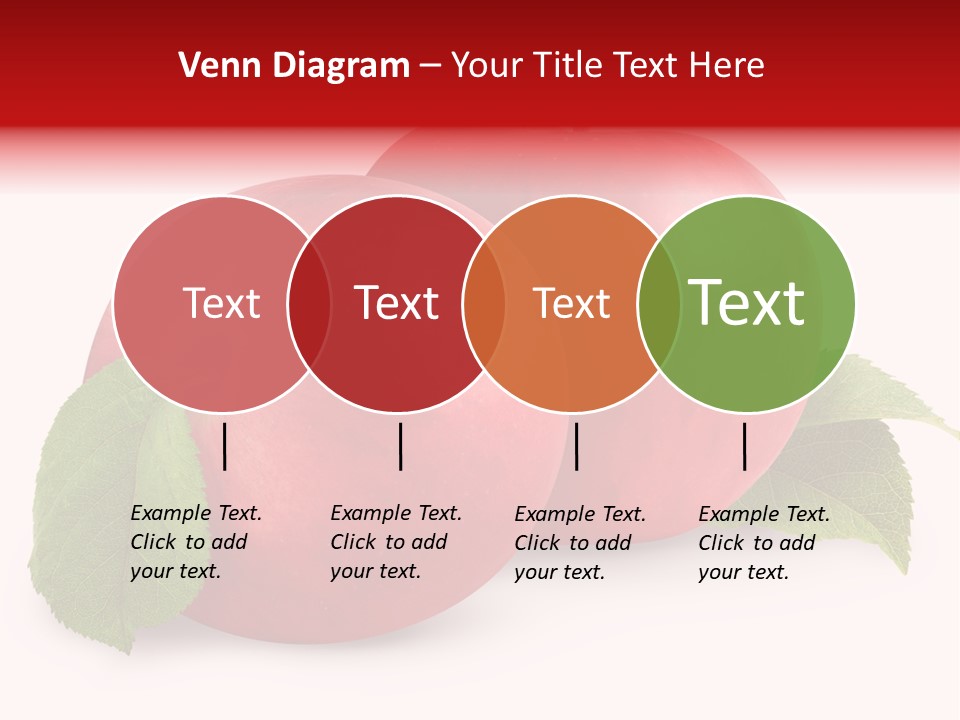 Venn Diagram – Your Title Text Here

Text

Text

Text

Text

Example Text. Click to add your text.

Example Text. Click to add your text.

Example Text. Click to add your text.

Example Text. Click to add your text.